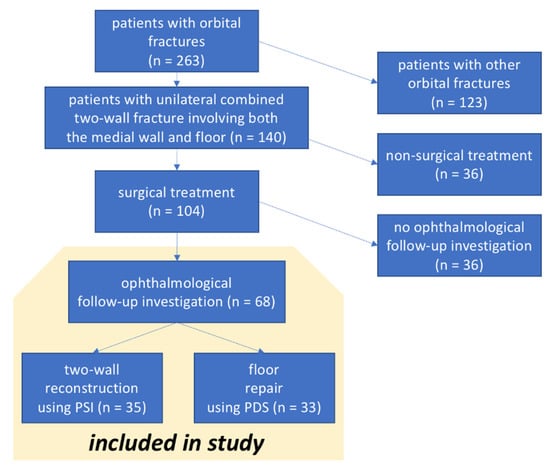 patients with orbital fractures
(n = 263)

patients with other orbital fractures
(n = 123)

patients with unilateral combined two-wall fracture involving both the medial wall and floor (n = 140)

non-surgical treatment
(n = 36)

surgical treatment
(n = 104)

no ophthalmological follow-up investigation
(n = 36)

ophthalmological follow-up investigation (n = 68)

two-wall reconstruction using PSI (n = 35)

floor repair using PDS (n = 33)

included in study